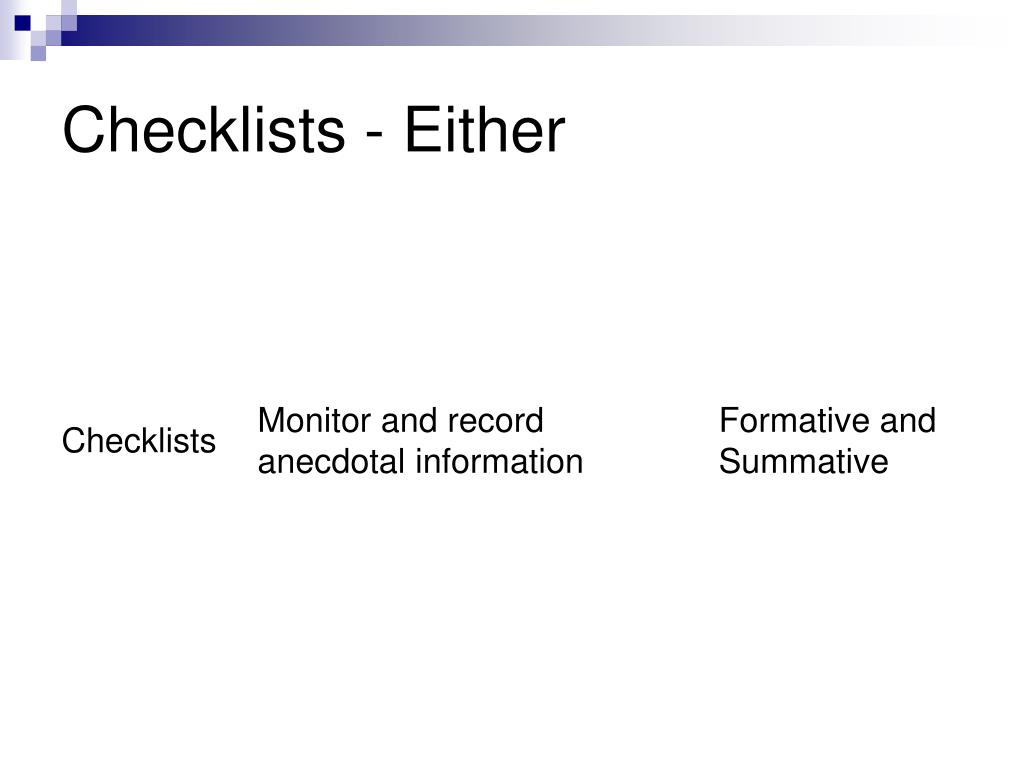 Checklists - Either

| Checklists | Monitor and record anecdotal information | Formative and Summative |
|---|---|---|